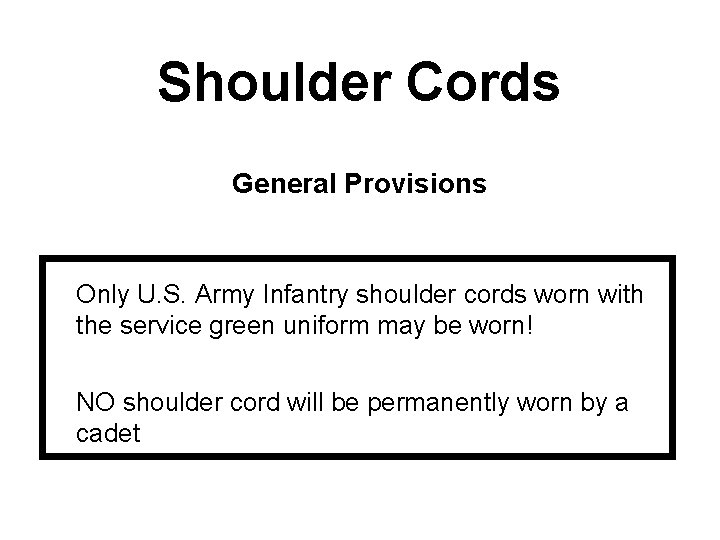 Shoulder Cords

General Provisions

Only U.S. Army Infantry shoulder cords worn with the service green uniform may be worn!

NO shoulder cord will be permanently worn by a cadet